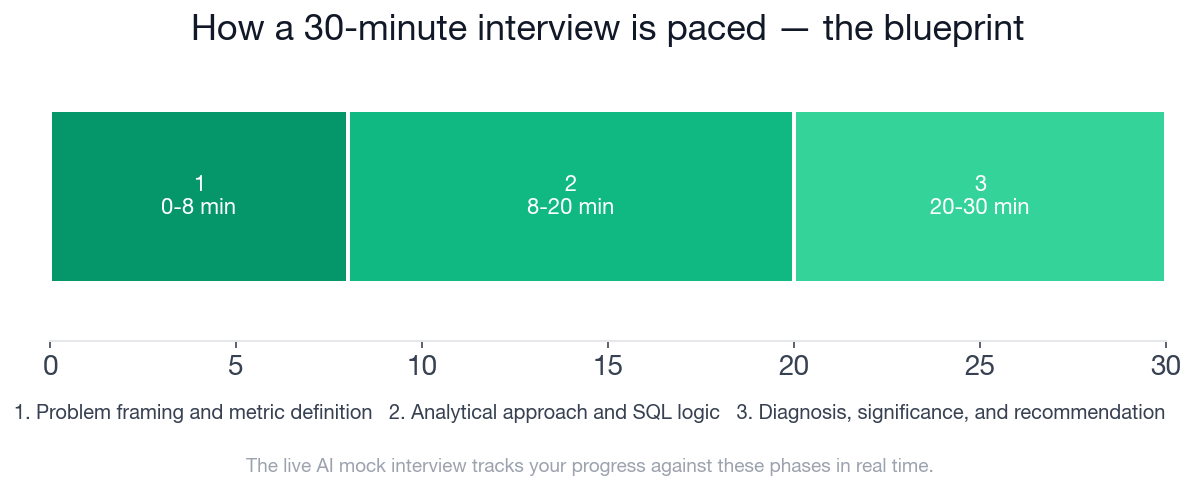 How a 30-minute interview is paced — the blueprint

1
0-8 min

2
8-20 min

3
20-30 min

0 5 10 15 20 25 30

1. Problem framing and metric definition 2. Analytical approach and SQL logic 3. Diagnosis, significance, and recommendation

The live AI mock interview tracks your progress against these phases in real time.